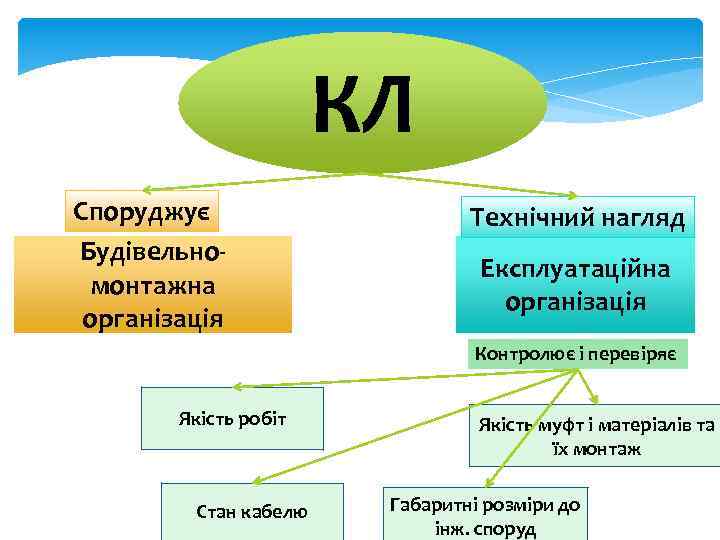 КЛ

Споруджує

Будівельно-монтажна організація

Технічний нагляд

Експлуатаційна організація

Контролює і перевіряє

Якість робіт

Якість муфт і матеріалів та їх монтаж

Стан кабелю

Габаритні розміри до інж. споруд